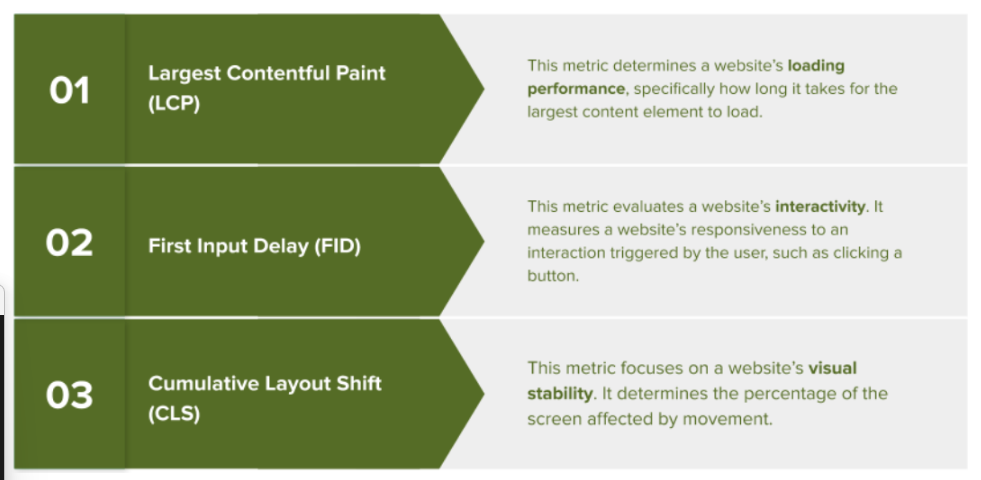 01

Largest Contentful Paint (LCP)

This metric determines a website's loading performance, specifically how long it takes for the largest content element to load.

02

First Input Delay (FID)

This metric evaluates a website's interactivity. It measures a website's responsiveness to an interaction triggered by the user, such as clicking a button.

03

Cumulative Layout Shift (CLS)

This metric focuses on a website's visual stability. It determines the percentage of the screen affected by movement.